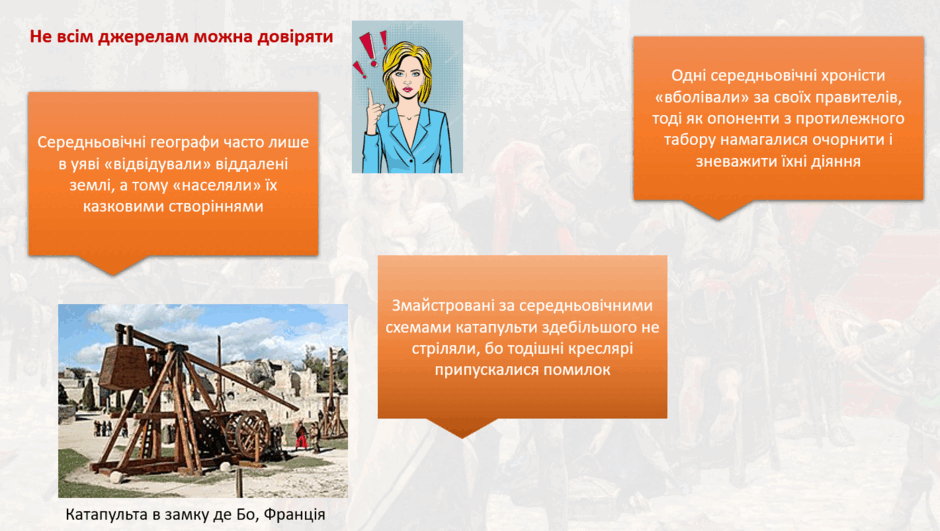 Не всім джерелам можна довіряти

Середньовічні географи часто лише в уяві «відвідували» віддалені землі, а тому «населяли» їх казковими створіннями

Одні середньовічні хроністи «вболівали» за своїх правителів, тоді як опоненти з протилежного табору намагалися очорнити і зневажити їхні діяння

Змайстровані за середньовічними схемами катапульти здебільшого не стріляли, бо тодішні креслярі припускалися помилок

Катапульта в замку де Бо, Франція